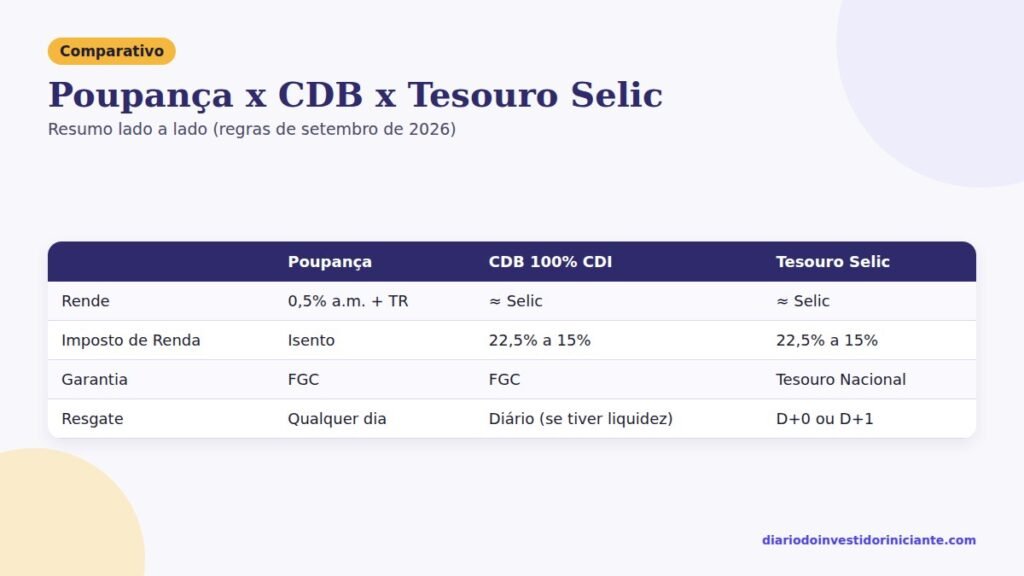 Comparativo

Poupança x CDB x Tesouro Selic

Resumo lado a lado (regras de setembro de 2026)

| | Poupança | CDB 100% CDI | Tesouro Selic |
|---|---|---|---|
| Rende | 0,5% a.m. + TR | ≈ Selic | ≈ Selic |
| Imposto de Renda | Isento | 22,5% a 15% | 22,5% a 15% |
| Garantia | FGC | FGC | Tesouro Nacional |
| Resgate | Qualquer dia | Diário (se tiver liquidez) | D+0 ou D+1 |

diariodoinvestidoriniciante.com